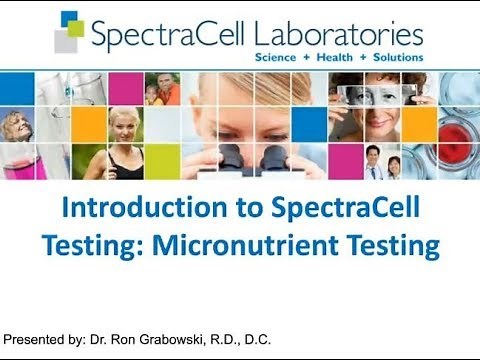 SpectraCell Laboratories
Science + Health + Solutions

Introduction to SpectraCell Testing: Micronutrient Testing

Presented by: Dr. Ron Grabowski, R.D., D.C.